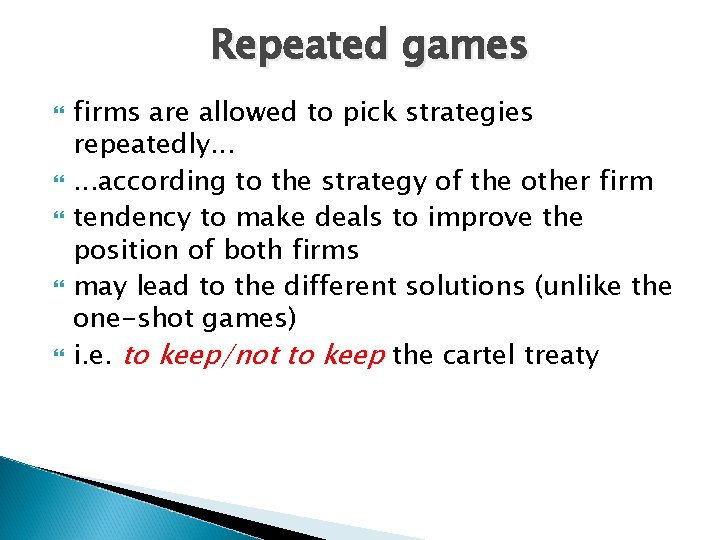 Repeated games

firms are allowed to pick strategies repeatedly…

…according to the strategy of the other firm

tendency to make deals to improve the position of both firms

may lead to the different solutions (unlike the one-shot games)

i.e. to keep/not to keep the cartel treaty